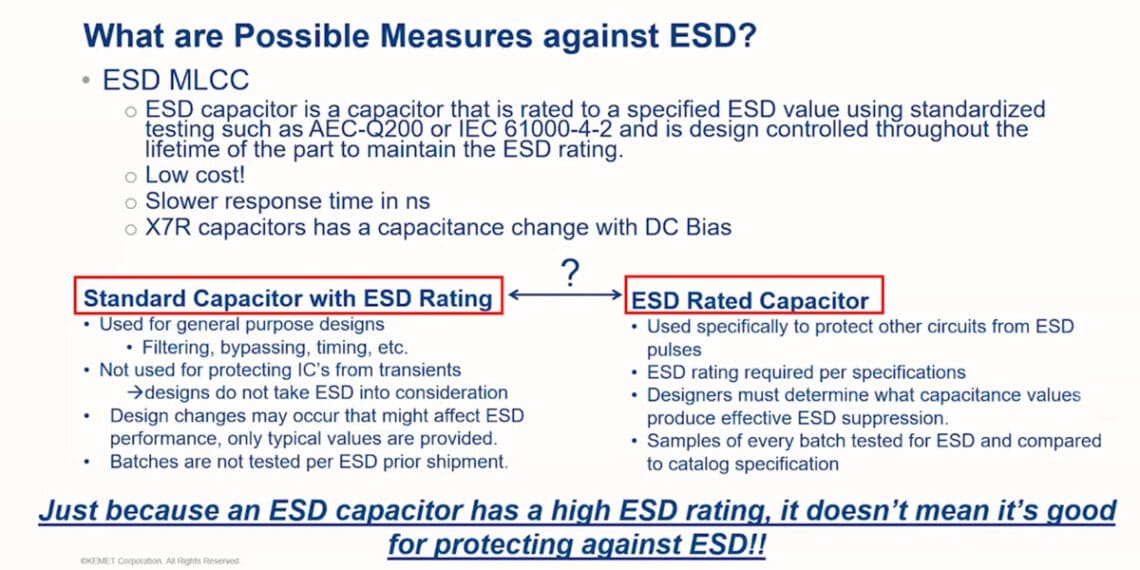 What are Possible Measures against ESD?

• ESD MLCC
  ○ ESD capacitor is a capacitor that is rated to a specified ESD value using standardized testing such as AEC-Q200 or IEC 61000-4-2 and is design controlled throughout the lifetime of the part to maintain the ESD rating.
  ○ Low cost!
  ○ Slower response time in ns
  ○ X7R capacitors has a capacitance change with DC Bias

?

Standard Capacitor with ESD Rating
• Used for general purpose designs
  • Filtering, bypassing, timing, etc.
• Not used for protecting IC's from transients
  →designs do not take ESD into consideration
• Design changes may occur that might affect ESD performance, only typical values are provided.
• Batches are not tested per ESD prior shipment.

ESD Rated Capacitor
• Used specifically to protect other circuits from ESD pulses
• ESD rating required per specifications
• Designers must determine what capacitance values produce effective ESD suppression.
• Samples of every batch tested for ESD and compared to catalog specification

Just because an ESD capacitor has a high ESD rating, it doesn't mean it's good for protecting against ESD!!

©KEMET Corporation. All Rights Reserved.